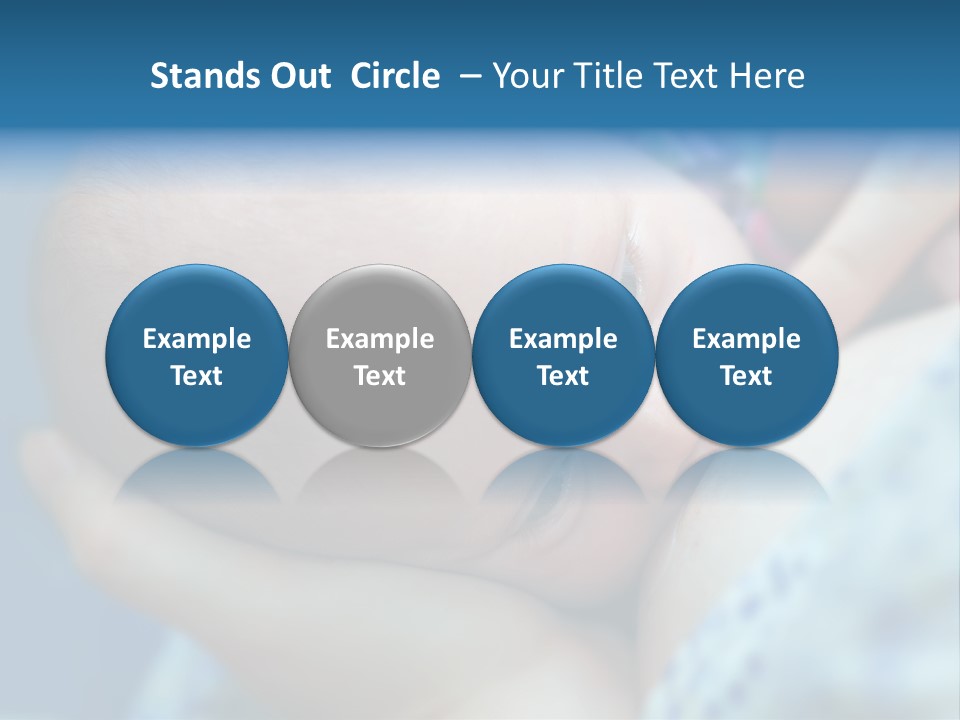 Stands Out Circle – Your Title Text Here

Example Text

Example Text

Example Text

Example Text